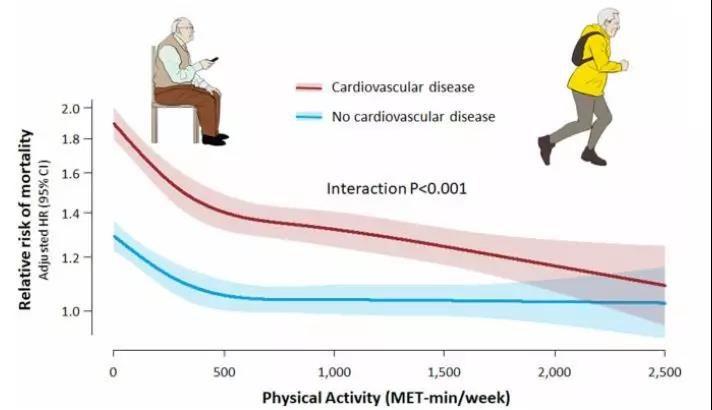 Cardiovascular disease
No cardiovascular disease

Interaction P<0.001

Relative risk of mortality
Adjusted HR (95% CI)

2.0
1.8
1.6
1.4
1.2
1.0

0
500
1,000
1,500
2,000
2,500

Physical Activity (MET-min/week)